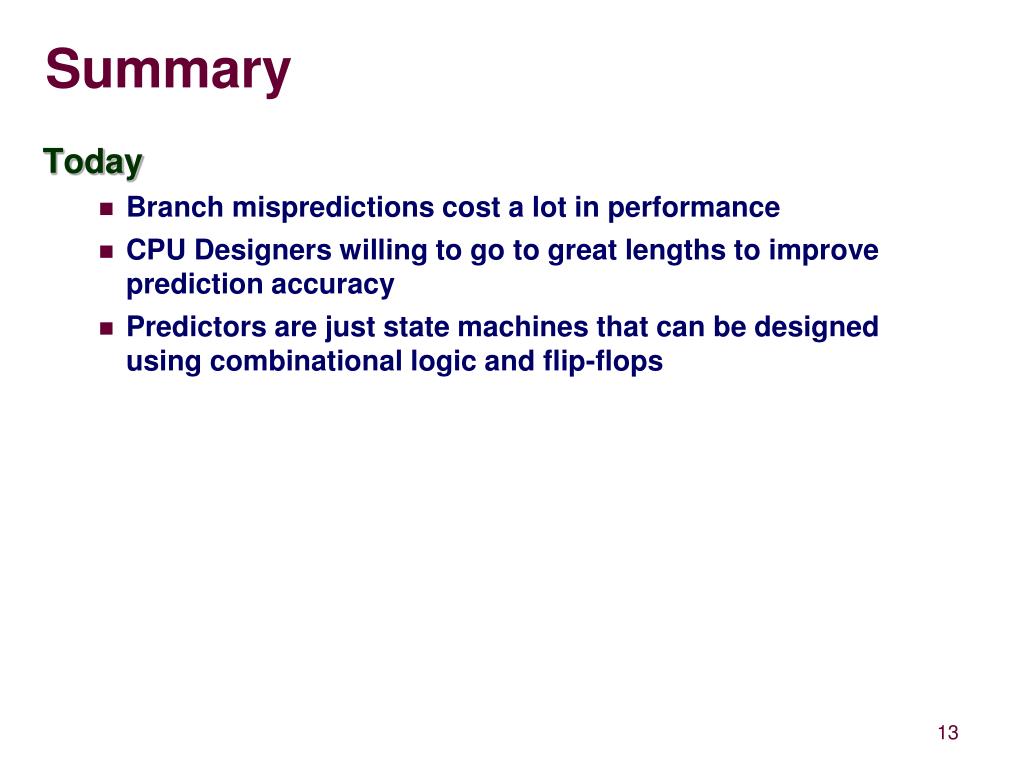 Summary

Today

- Branch mispredictions cost a lot in performance
- CPU Designers willing to go to great lengths to improve prediction accuracy
- Predictors are just state machines that can be designed using combinational logic and flip-flops

13